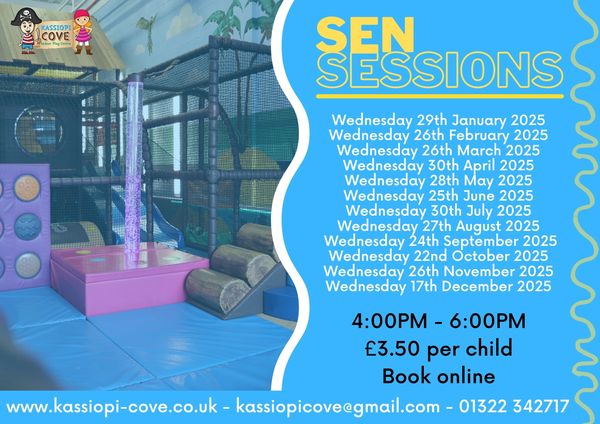 KASSIOPI COVE
Indoor Play Centre

SEN SESSIONS

Wednesday 29th January 2025
Wednesday 26th February 2025
Wednesday 26th March 2025
Wednesday 30th April 2025
Wednesday 28th May 2025
Wednesday 25th June 2025
Wednesday 30th July 2025
Wednesday 27th August 2025
Wednesday 24th September 2025
Wednesday 22nd October 2025
Wednesday 26th November 2025
Wednesday 17th December 2025

4:00PM - 6:00PM
£3.50 per child
Book online

www.kassiopi-cove.co.uk - kassiopicove@gmail.com - 01322 342717